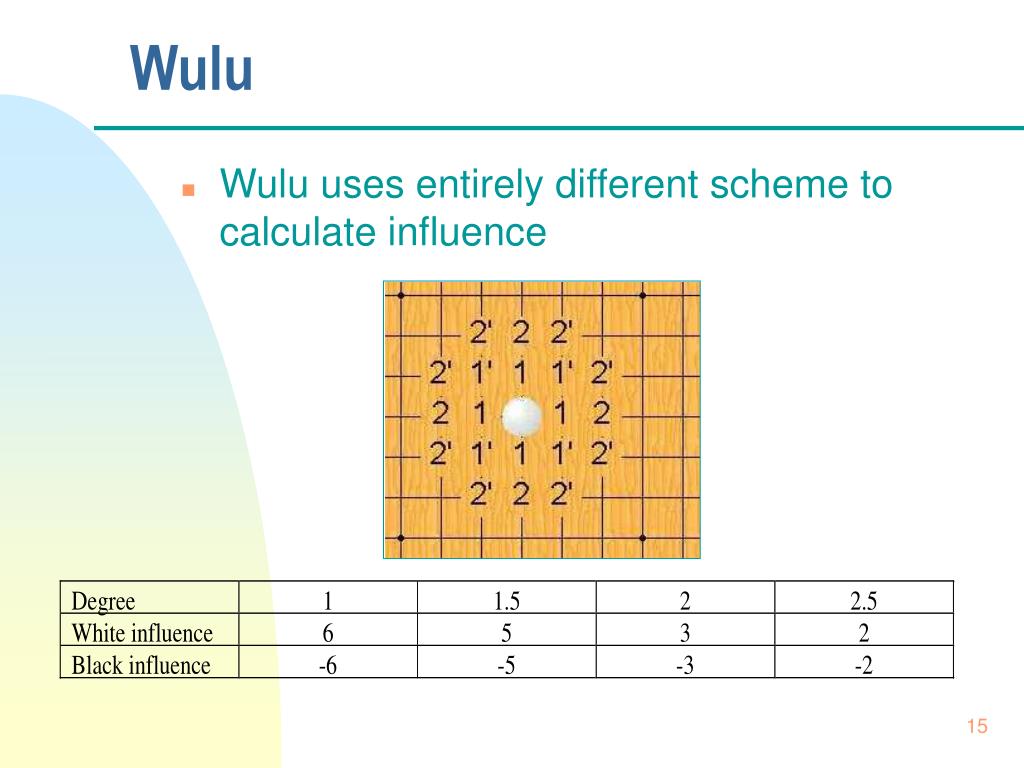 Wulu

Wulu uses entirely different scheme to calculate influence

2' 2 2'
2' 1' 1 1' 2'
2 1 1 2
2' 1' 1 1' 2'
2' 2 2'

| Degree | 1 | 1.5 | 2 | 2.5 |
|---|---|---|---|---|
| White influence | 6 | 5 | 3 | 2 |
| Black influence | -6 | -5 | -3 | -2 |

15